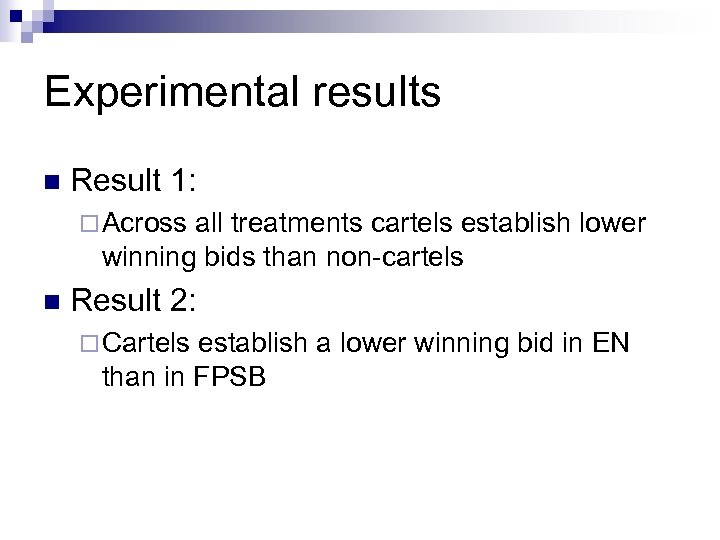 Experimental results

Result 1:

Across all treatments cartels establish lower winning bids than non-cartels

Result 2:

Cartels establish a lower winning bid in EN than in FPSB